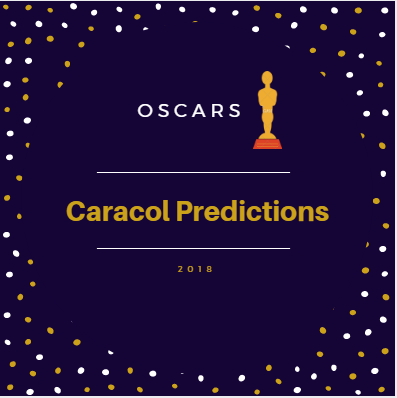 OSCARS

Caracol Predictions

2018